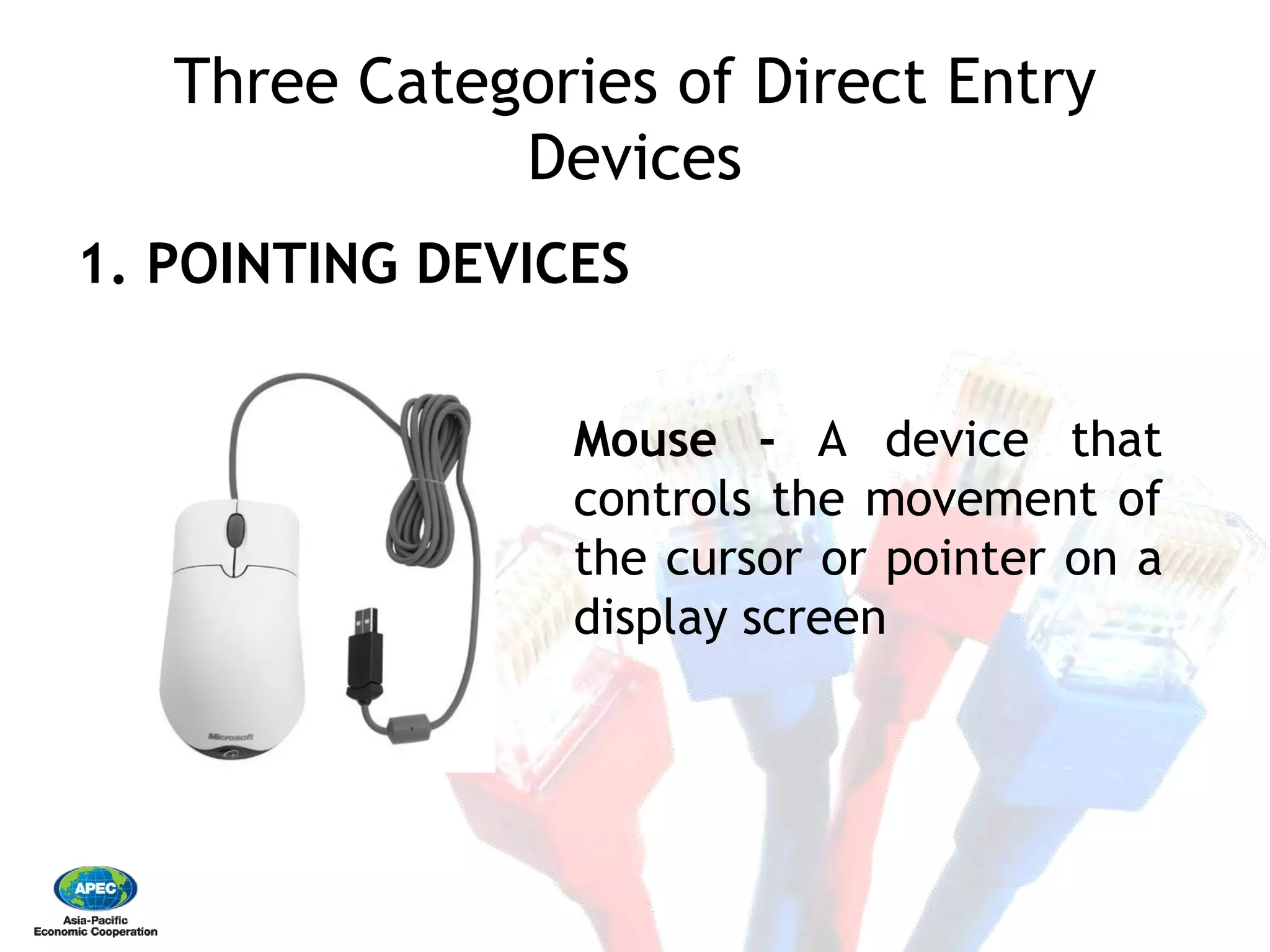 Three Categories of Direct Entry Devices

1. POINTING DEVICES

Microsoft

Mouse - A device that controls the movement of the cursor or pointer on a display screen

APEC
Asia-Pacific
Economic Cooperation